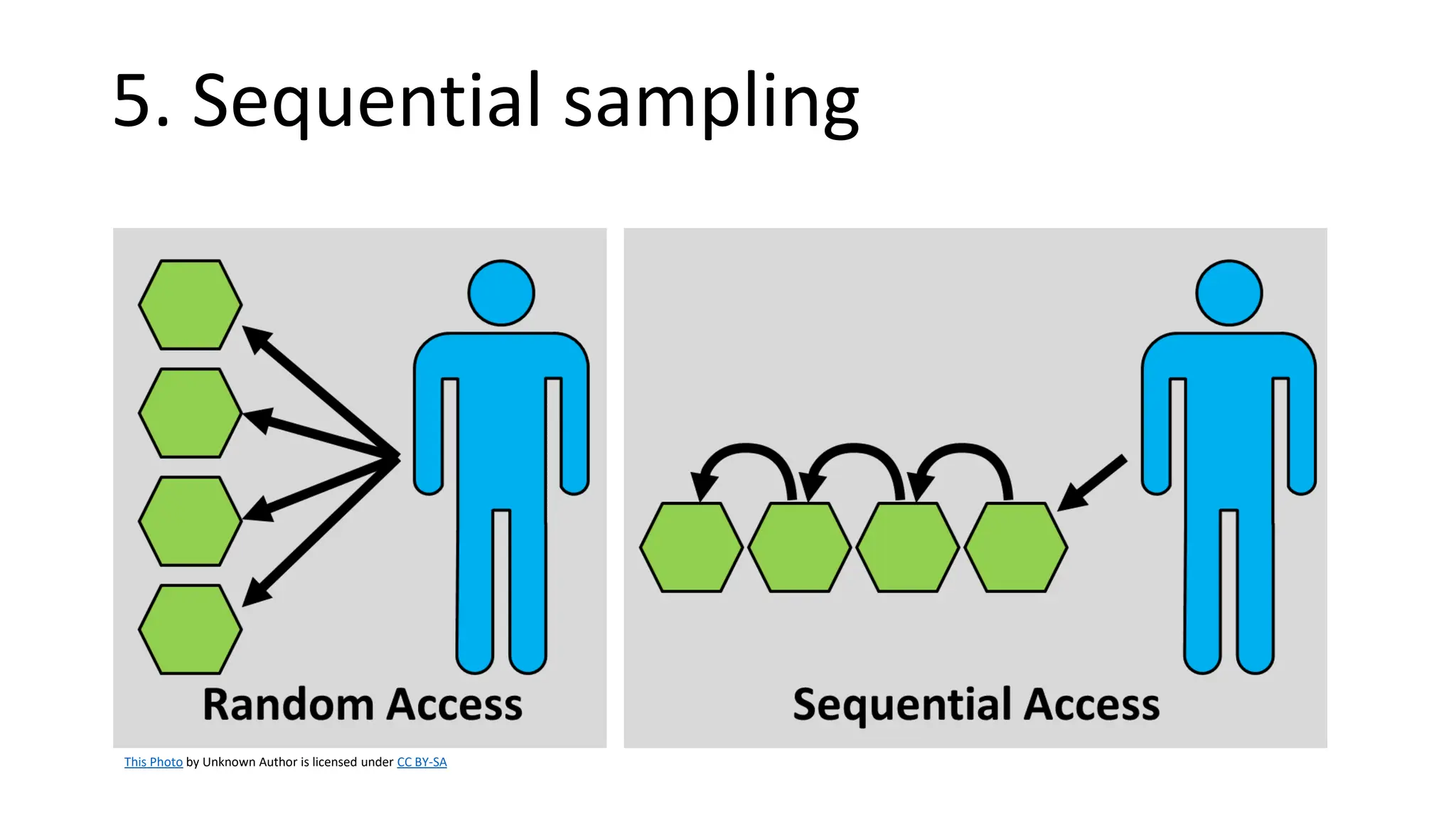 5. Sequential sampling

Random Access

Sequential Access

This Photo by Unknown Author is licensed under CC BY-SA